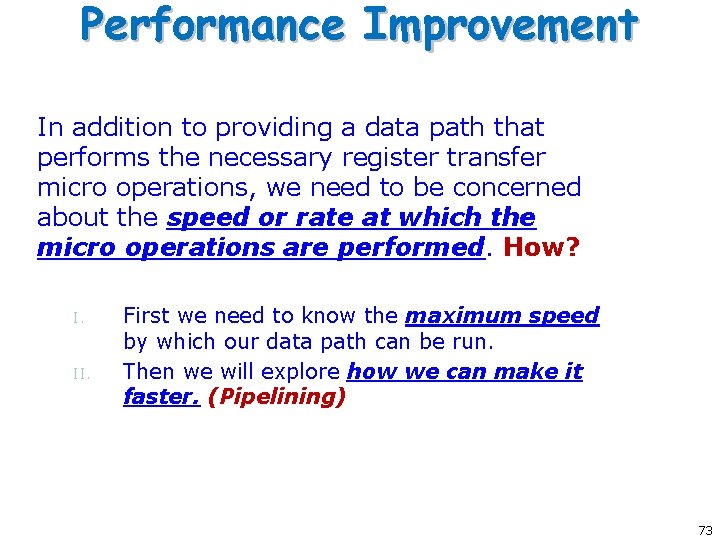 Performance Improvement

In addition to providing a data path that performs the necessary register transfer micro operations, we need to be concerned about the speed or rate at which the micro operations are performed. How?

I. First we need to know the maximum speed by which our data path can be run.

II. Then we will explore how we can make it faster. (Pipelining)

73